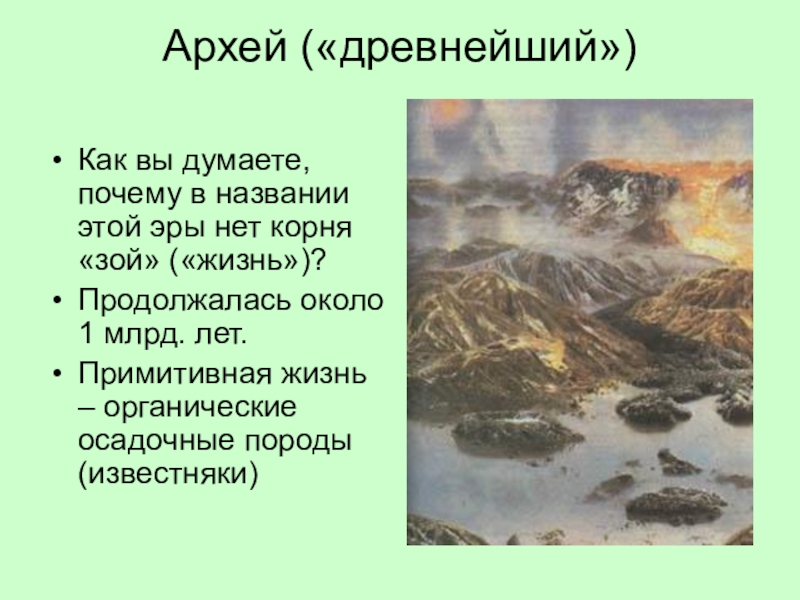 Архей («древнейший»)

• Как вы думаете, почему в названии этой эры нет корня «зой» («жизнь»)?

• Продолжалась около 1 млрд. лет.

• Примитивная жизнь – органические осадочные породы (известняки)